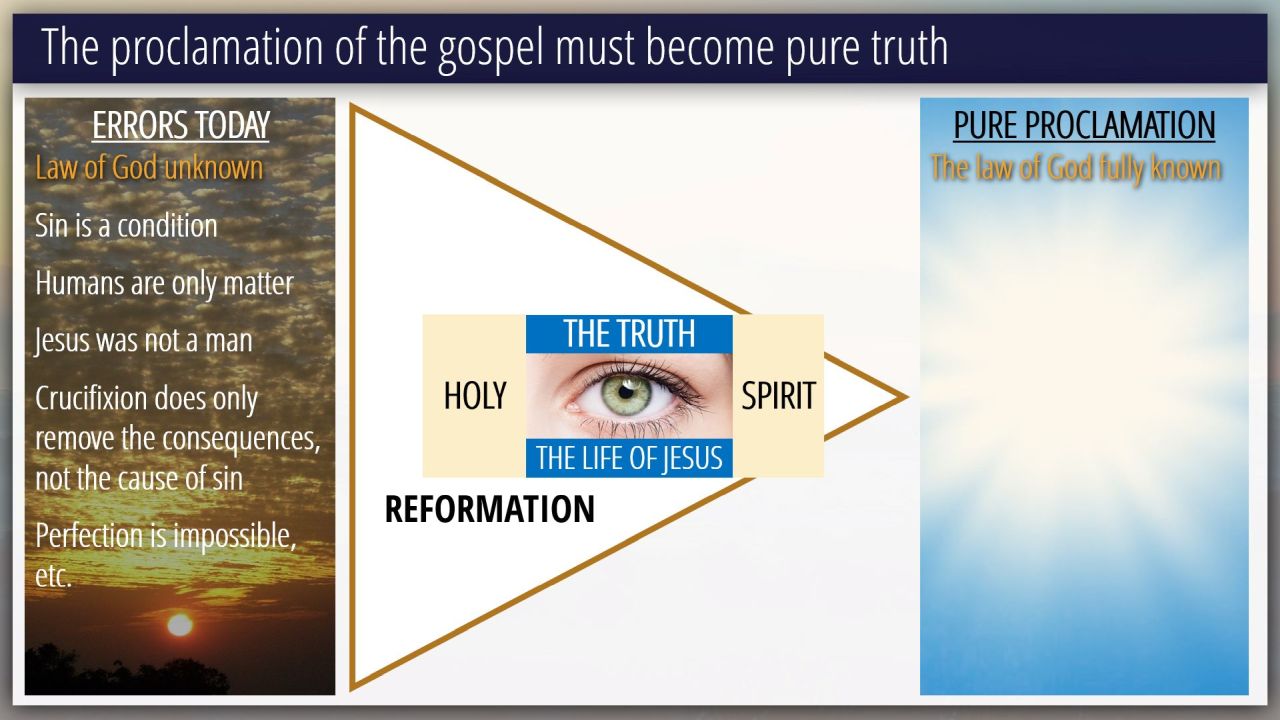 The proclamation of the gospel must become pure truth

ERRORS TODAY
Law of God unknown

Sin is a condition

Humans are only matter

Jesus was not a man

Crucifixion does only remove the consequences, not the cause of sin

Perfection is impossible, etc.

THE TRUTH

HOLY

SPIRIT

THE LIFE OF JESUS

REFORMATION

PURE PROCLAMATION
The law of God fully known